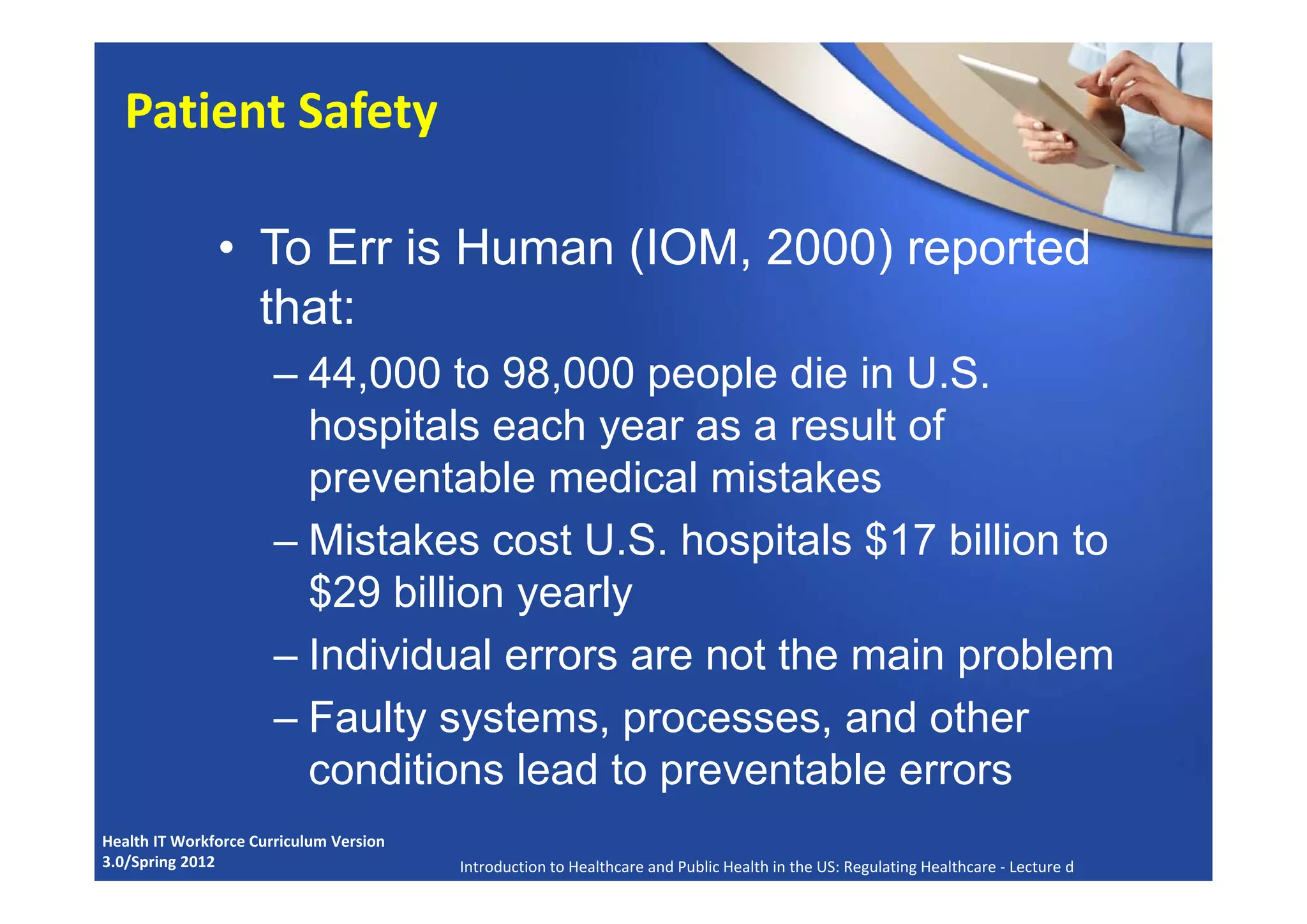 Patient Safety

• To Err is Human (IOM, 2000) reported that:
– 44,000 to 98,000 people die in U.S. hospitals each year as a result of preventable medical mistakes
– Mistakes cost U.S. hospitals \$17 billion to \$29 billion yearly
– Individual errors are not the main problem
– Faulty systems, processes, and other conditions lead to preventable errors

Health IT Workforce Curriculum Version 3.0/Spring 2012

Introduction to Healthcare and Public Health in the US: Regulating Healthcare - Lecture d